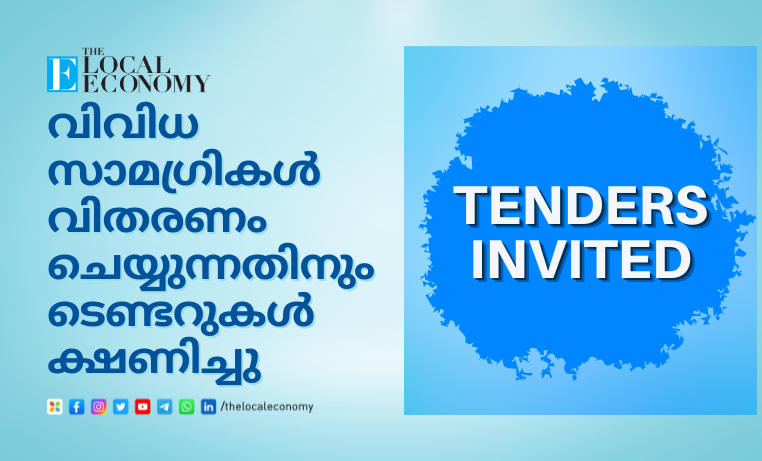 THE LOCAL ECONOMY

വിവിധ സാമഗ്രികൾ വിതരണം ചെയ്യുന്നതിനും ടെണ്ടറുകൾ ക്ഷണിച്ചു

/thelocaleconomy

TENDERS INVITED